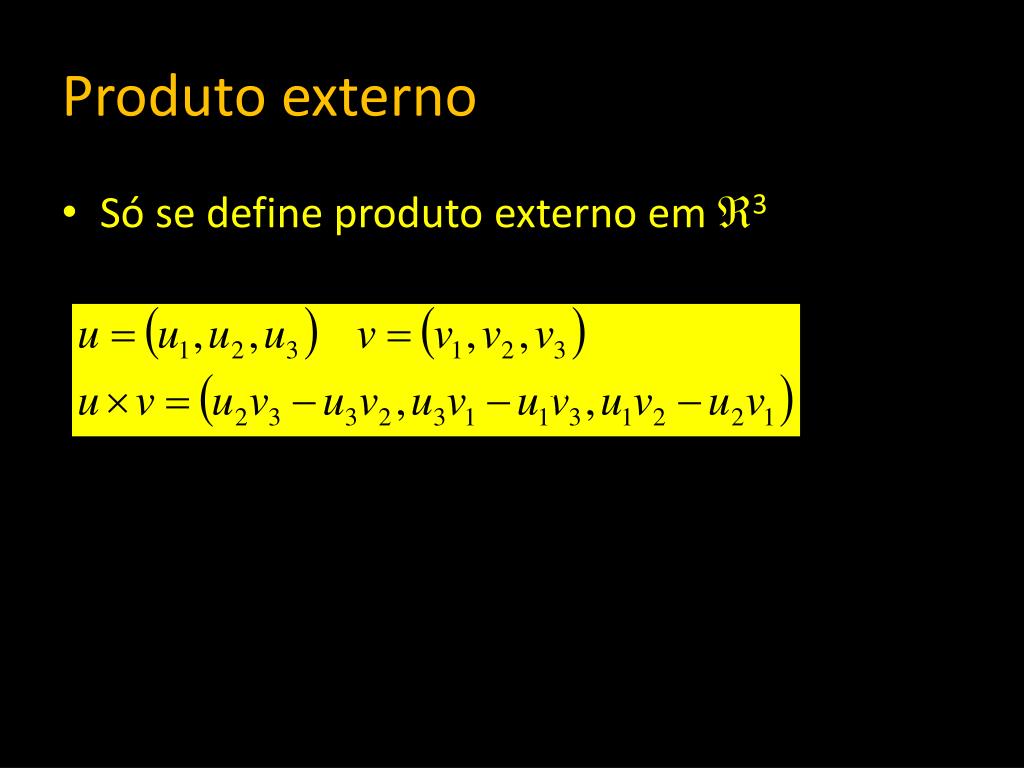 Produto externo

• Só se define produto externo em $\Re^3$

$u = (u_1, u_2, u_3) \quad v = (v_1, v_2, v_3)$
$u \times v = (u_2 v_3 - u_3 v_2, u_3 v_1 - u_1 v_3, u_1 v_2 - u_2 v_1)$